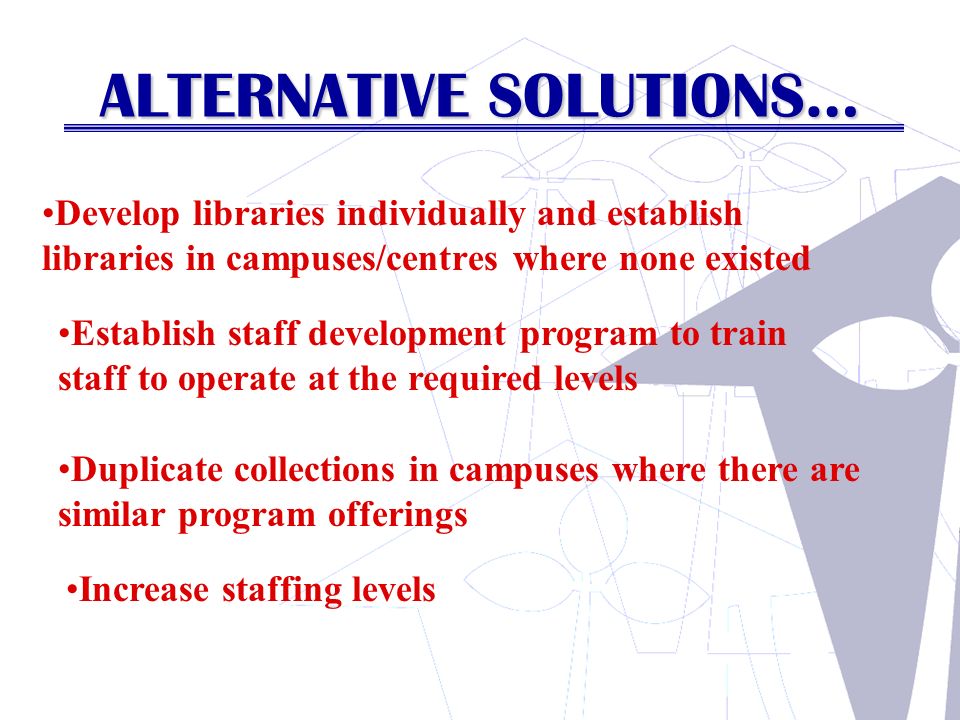 ALTERNATIVE SOLUTIONS…

•Develop libraries individually and establish libraries in campuses/centres where none existed

•Establish staff development program to train staff to operate at the required levels

•Duplicate collections in campuses where there are similar program offerings

•Increase staffing levels